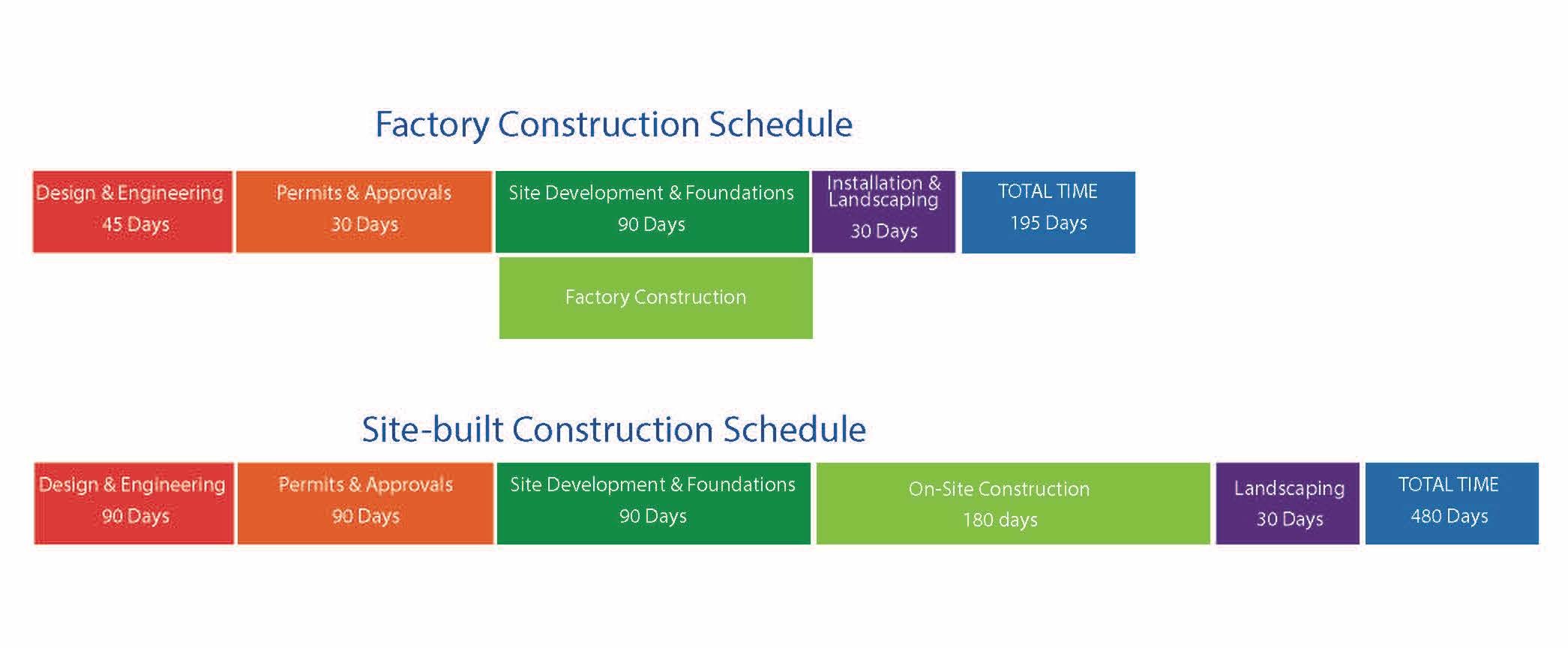 Factory Construction Schedule

Design & Engineering
45 Days

Permits & Approvals
30 Days

Site Development & Foundations
90 Days

Installation & Landscaping
30 Days

TOTAL TIME
195 Days

Factory Construction

Site-built Construction Schedule

Design & Engineering
90 Days

Permits & Approvals
90 Days

Site Development & Foundations
90 Days

On-Site Construction
180 days

Landscaping
30 Days

TOTAL TIME
480 Days